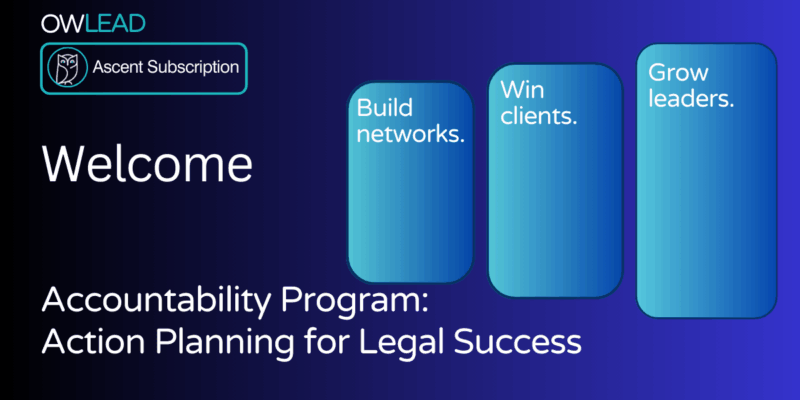 OWLEAD

Ascent Subscription

Welcome

Build networks.

Win clients.

Grow leaders.

Accountability Program: Action Planning for Legal Success